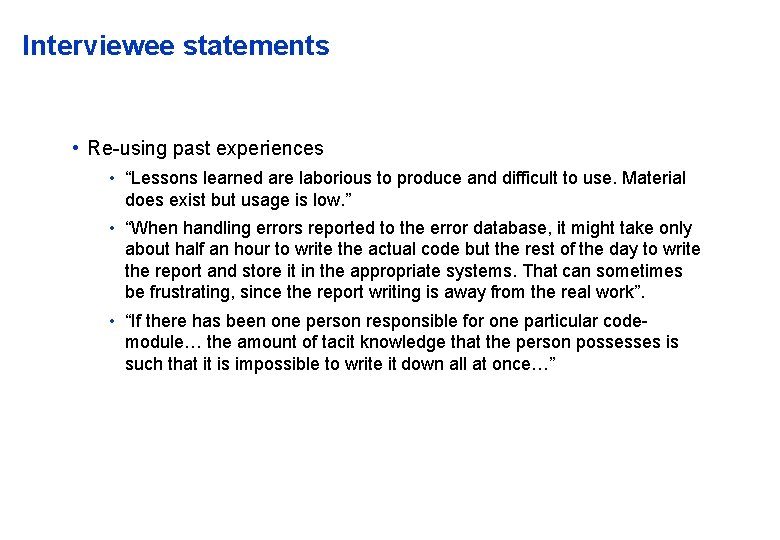 Interviewee statements

• Re-using past experiences

• “Lessons learned are laborious to produce and difficult to use. Material does exist but usage is low.”

• “When handling errors reported to the error database, it might take only about half an hour to write the actual code but the rest of the day to write the report and store it in the appropriate systems. That can sometimes be frustrating, since the report writing is away from the real work”.

• “If there has been one person responsible for one particular code-module… the amount of tacit knowledge that the person possesses is such that it is impossible to write it down all at once…”